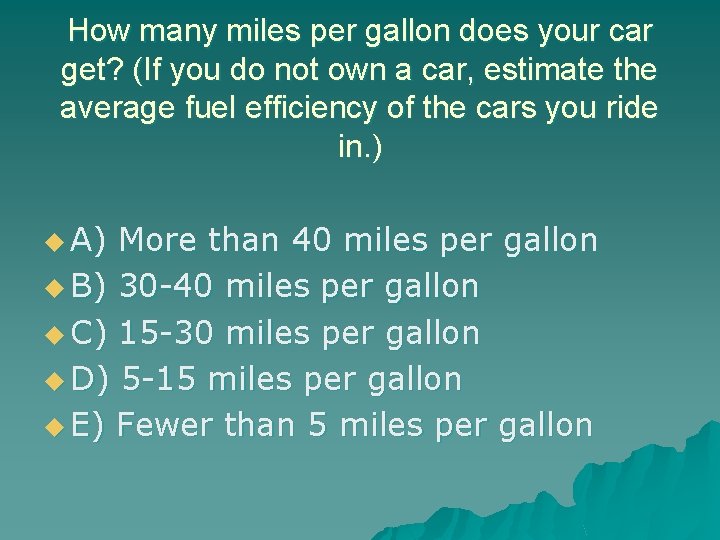 How many miles per gallon does your car get? (If you do not own a car, estimate the average fuel efficiency of the cars you ride in.)

A) More than 40 miles per gallon
B) 30-40 miles per gallon
C) 15-30 miles per gallon
D) 5-15 miles per gallon
E) Fewer than 5 miles per gallon